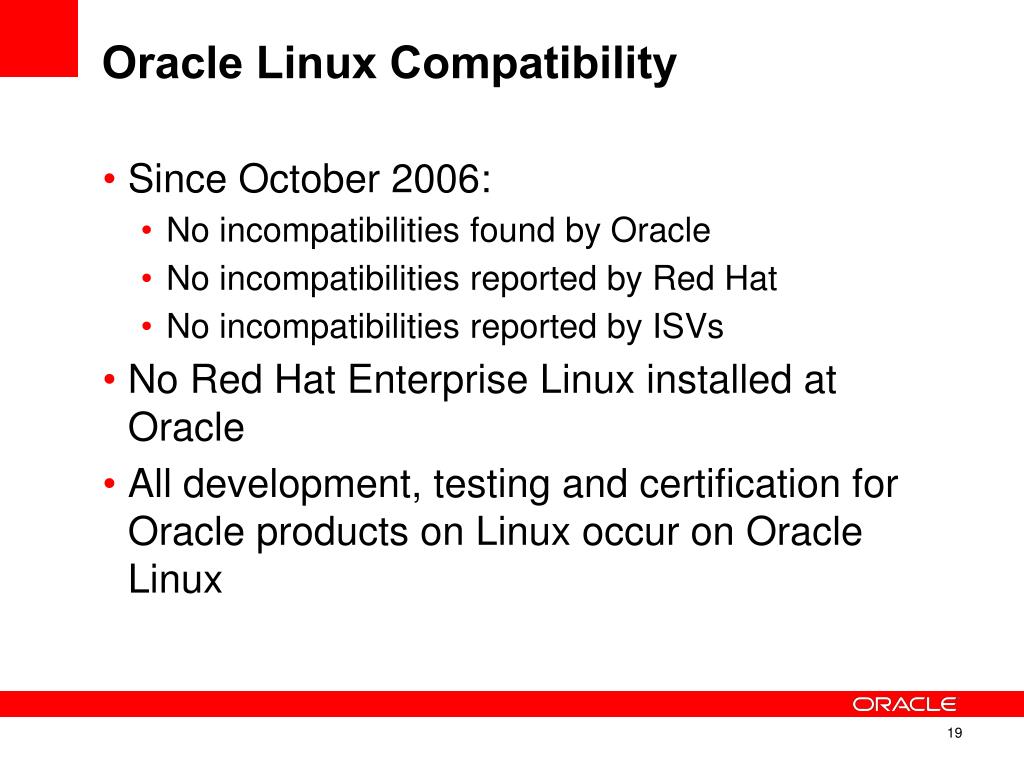 Oracle Linux Compatibility

• Since October 2006:
  • No incompatibilities found by Oracle
  • No incompatibilities reported by Red Hat
  • No incompatibilities reported by ISVs
• No Red Hat Enterprise Linux installed at Oracle
• All development, testing and certification for Oracle products on Linux occur on Oracle Linux

ORACLE

19